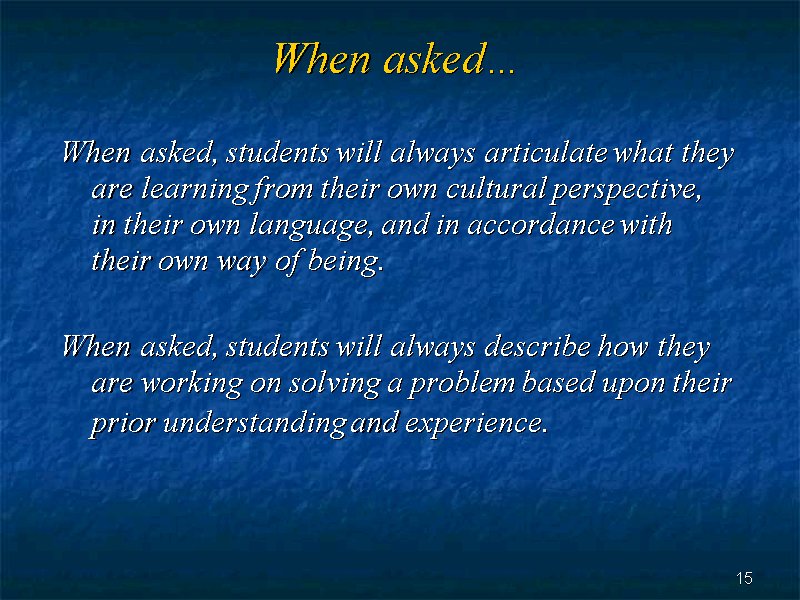 When asked…

When asked, students will always articulate what they are learning from their own cultural perspective, in their own language, and in accordance with their own way of being.

When asked, students will always describe how they are working on solving a problem based upon their prior understanding and experience.

15